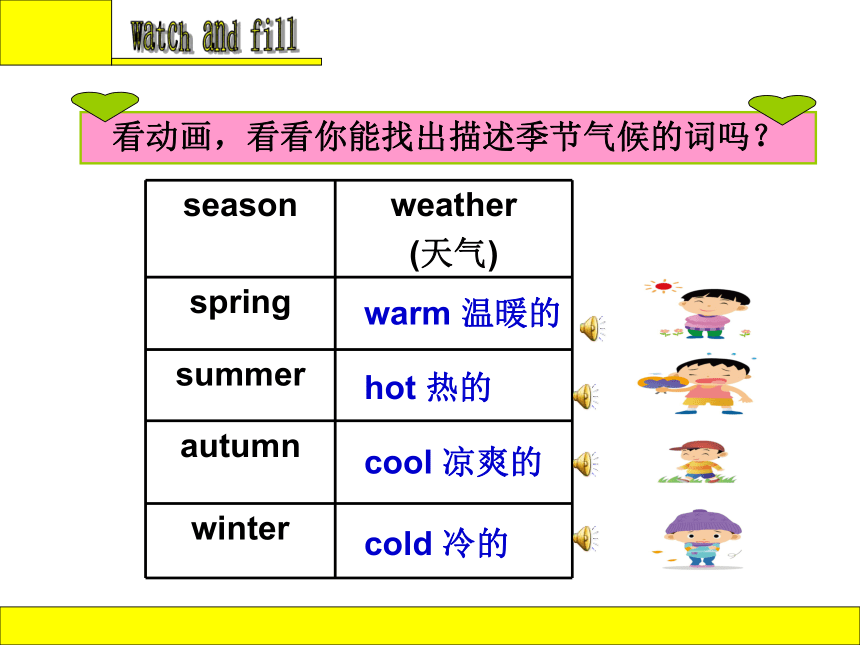 Watch and fill

看动画，看看你能找出描述季节气候的词吗？

| season | weather (天气) |
|---|---|
| spring | warm 温暖的 |
| summer | hot 热的 |
| autumn | cool 凉爽的 |
| winter | cold 冷的 |